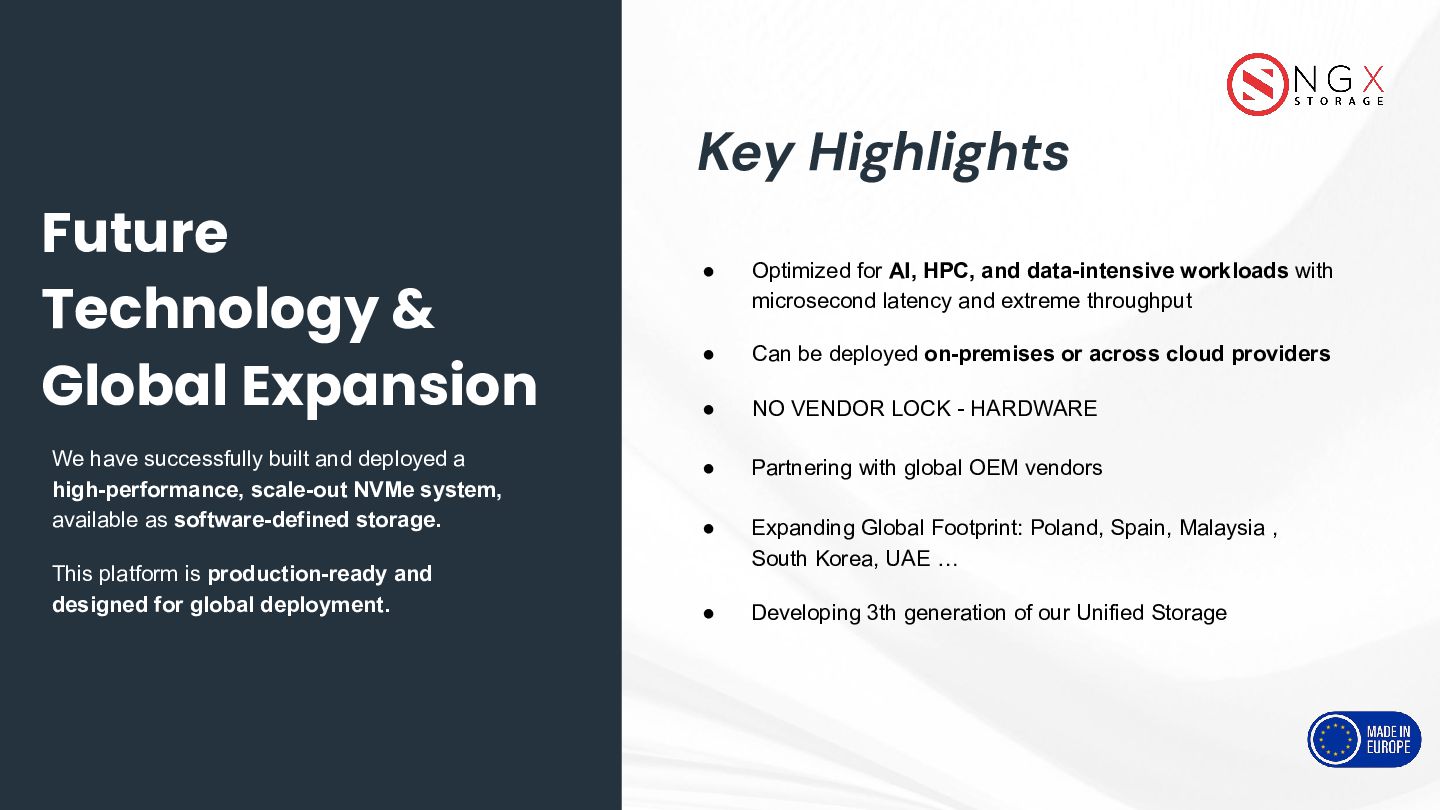 Future Technology & Global Expansion

We have successfully built and deployed a high-performance, scale-out NVMe system, available as software-defined storage.

This platform is production-ready and designed for global deployment.

NGX STORAGE

Key Highlights

● Optimized for AI, HPC, and data-intensive workloads with microsecond latency and extreme throughput

● Can be deployed on-premises or across cloud providers

● NO VENDOR LOCK - HARDWARE

● Partnering with global OEM vendors

● Expanding Global Footprint: Poland, Spain, Malaysia , South Korea, UAE …

● Developing 3th generation of our Unified Storage

MADE IN EUROPE